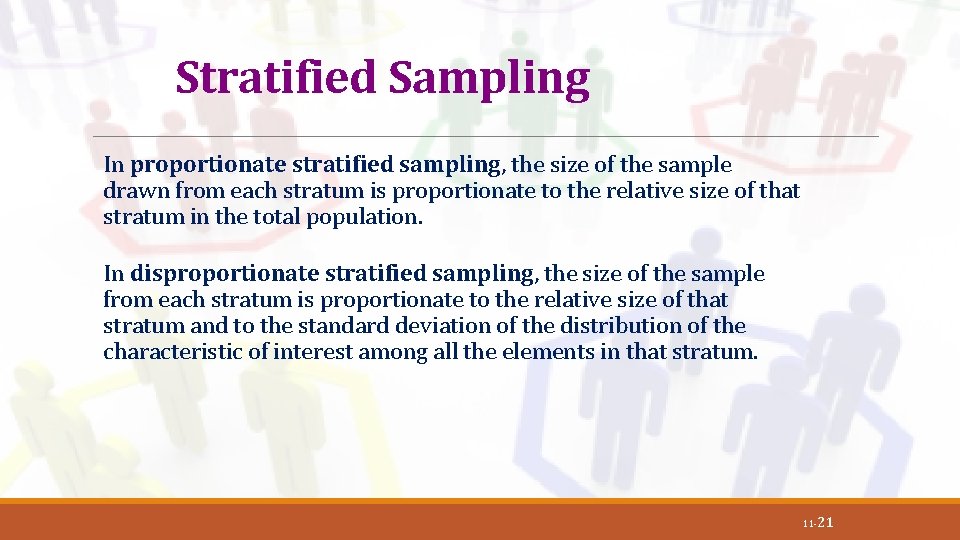 Stratified Sampling

In proportionate stratified sampling, the size of the sample drawn from each stratum is proportionate to the relative size of that stratum in the total population.

In disproportionate stratified sampling, the size of the sample from each stratum is proportionate to the relative size of that stratum and to the standard deviation of the distribution of the characteristic of interest among all the elements in that stratum.

11-21